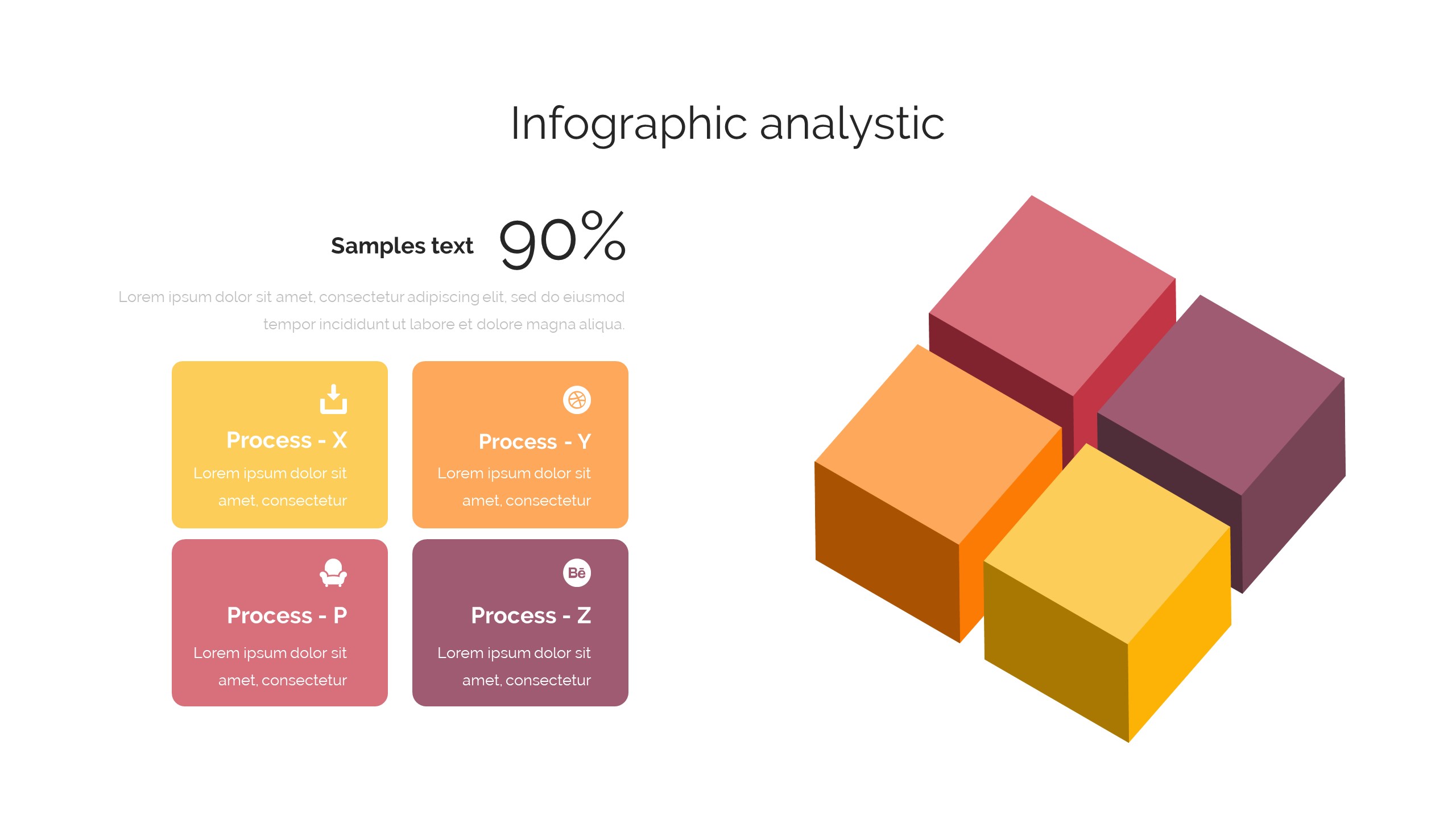 Infographic analystic

Samples text 90%

Lorem ipsum dolor sit amet, consectetur adipiscing elit, sed do eiusmod tempor incididunt ut labore et dolore magna aliqua.

Process - X
Lorem ipsum dolor sit amet, consectetur

Process - Y
Lorem ipsum dolor sit amet, consectetur

Process - P
Lorem ipsum dolor sit amet, consectetur

Bē
Process - Z
Lorem ipsum dolor sit amet, consectetur